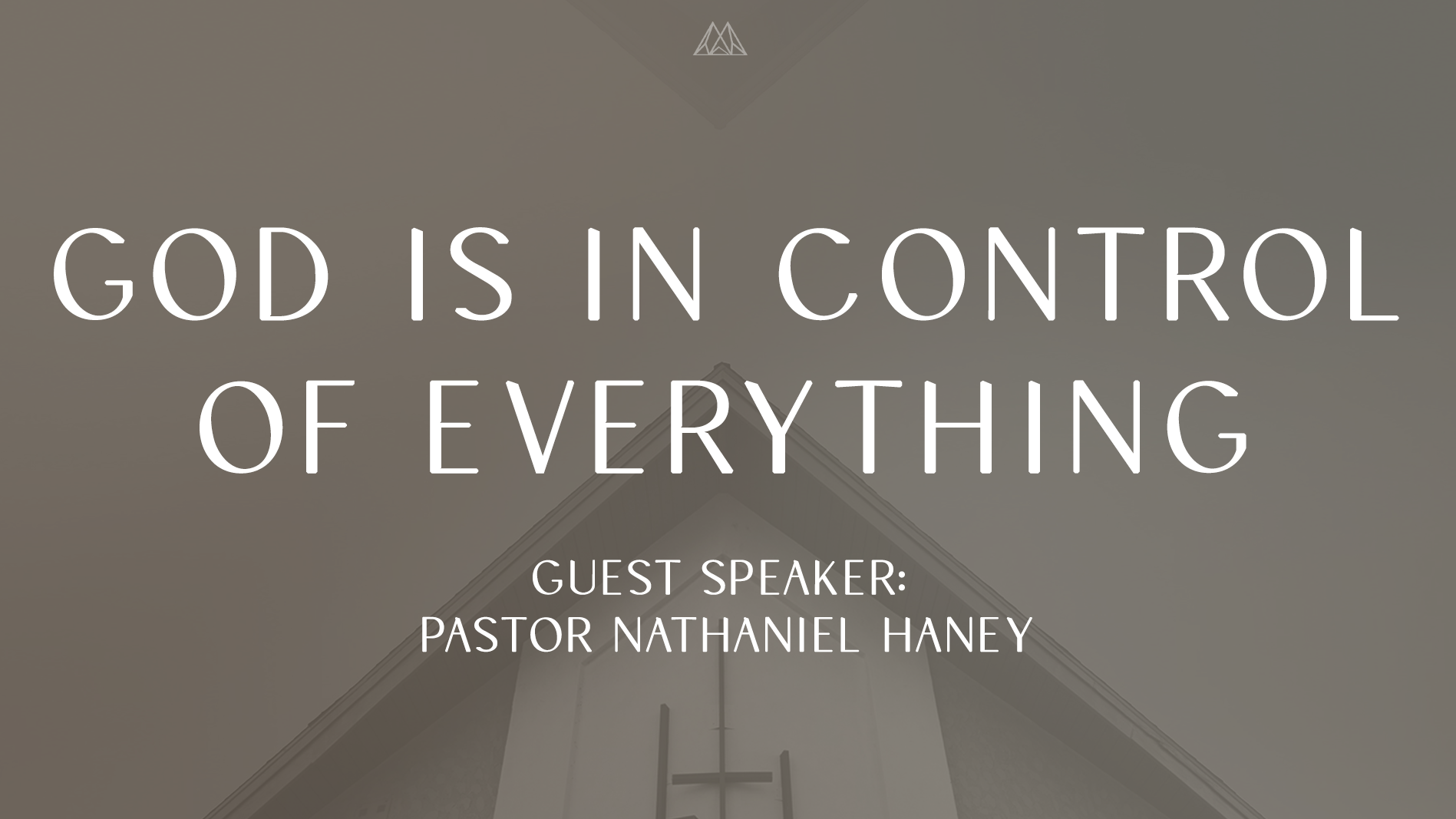 GOD IS IN CONTROL OF EVERYTHING

GUEST SPEAKER:
PASTOR NATHANIEL HANEY